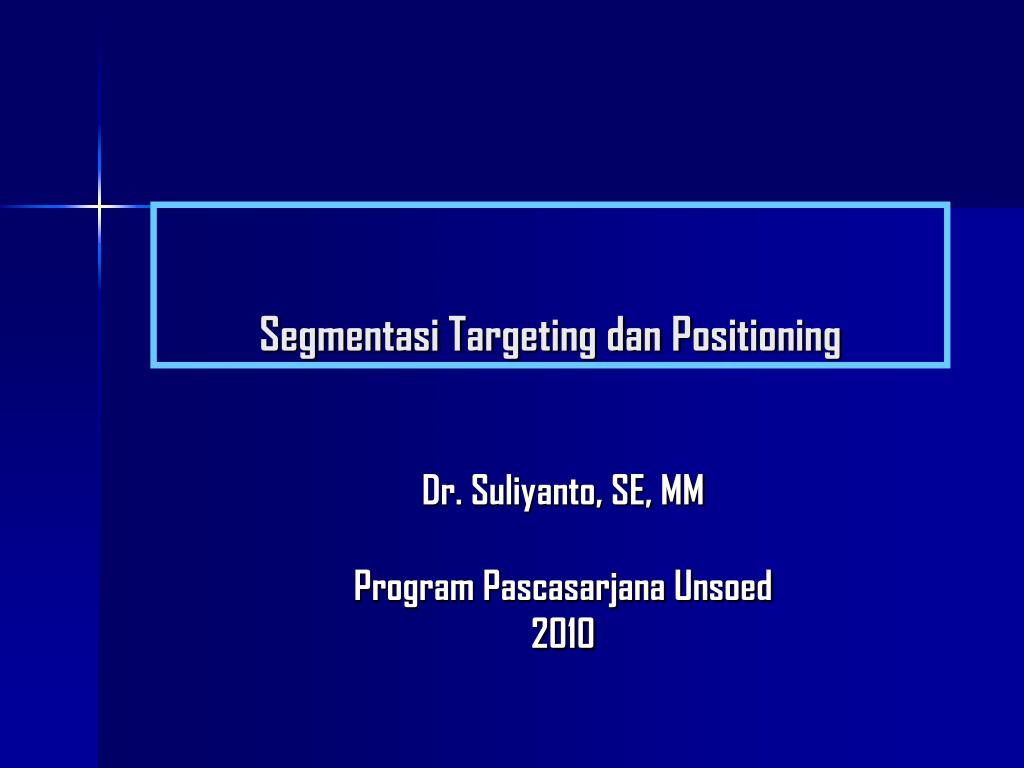 Segmentasi Targeting dan Positioning

Dr. Suliyanto, SE, MM

Program Pascasarjana Unsoed
2010